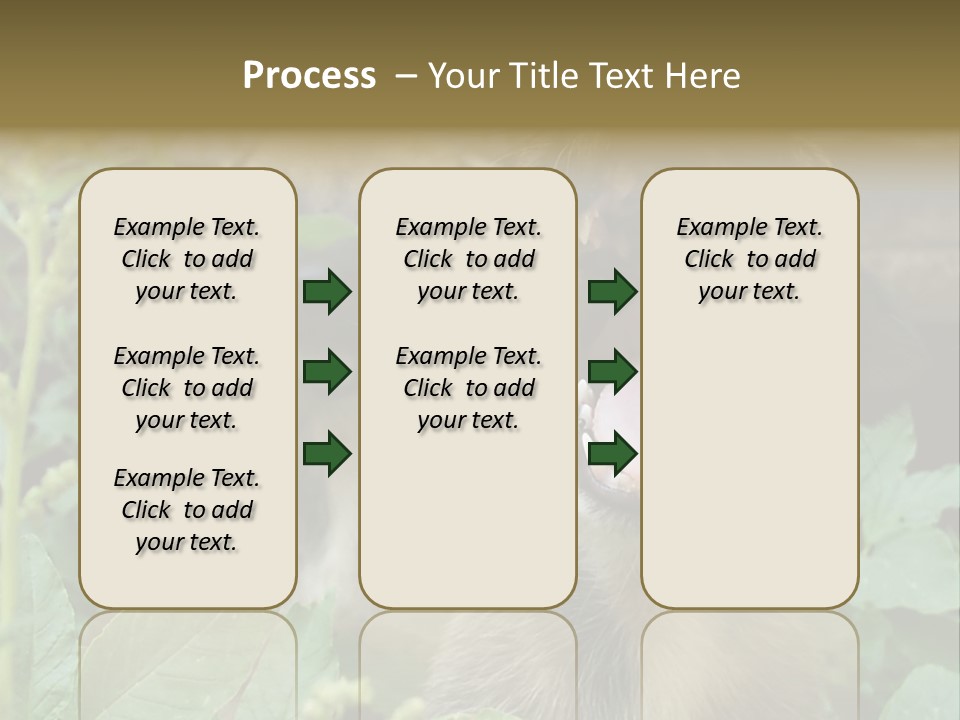 Process – Your Title Text Here

Example Text. Click to add your text.

Example Text. Click to add your text.

Example Text. Click to add your text.

Example Text. Click to add your text.

Example Text. Click to add your text.

Example Text. Click to add your text.